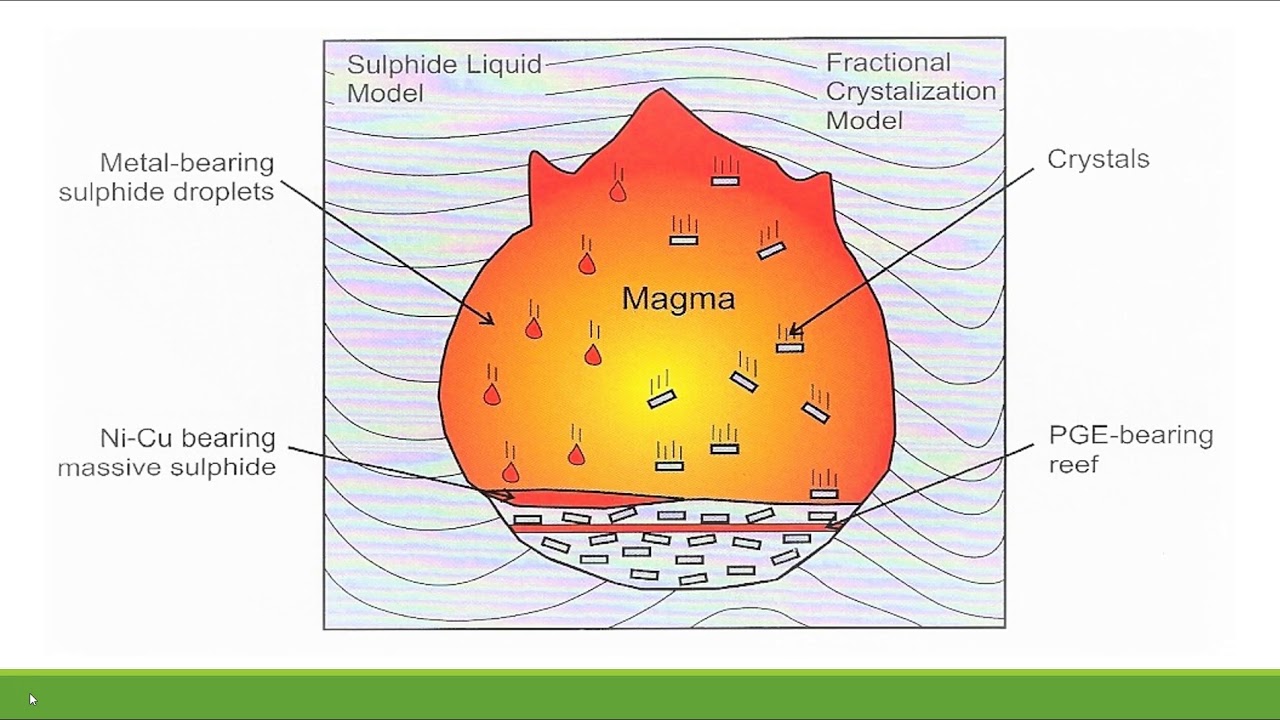 Sulphide Liquid Model

Fractional Crystalization Model

Metal-bearing sulphide droplets

Crystals

Magma

Ni-Cu bearing massive sulphide

PGE-bearing reef